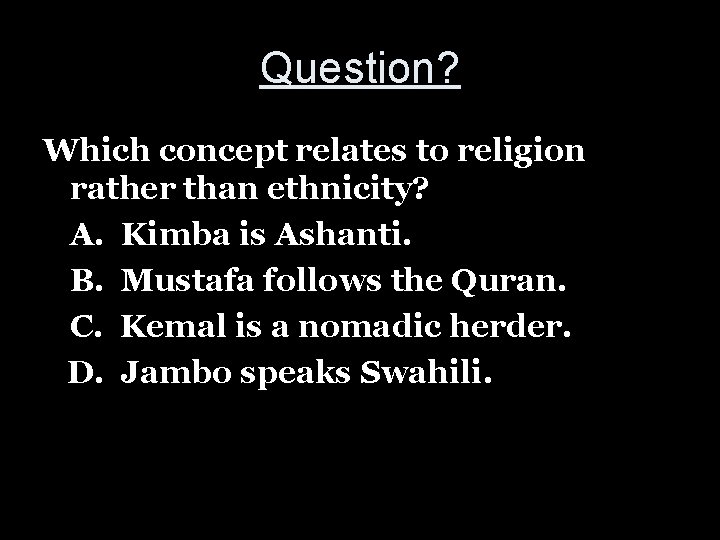 Question?

Which concept relates to religion rather than ethnicity?

A. Kimba is Ashanti.
B. Mustafa follows the Quran.
C. Kemal is a nomadic herder.
D. Jambo speaks Swahili.